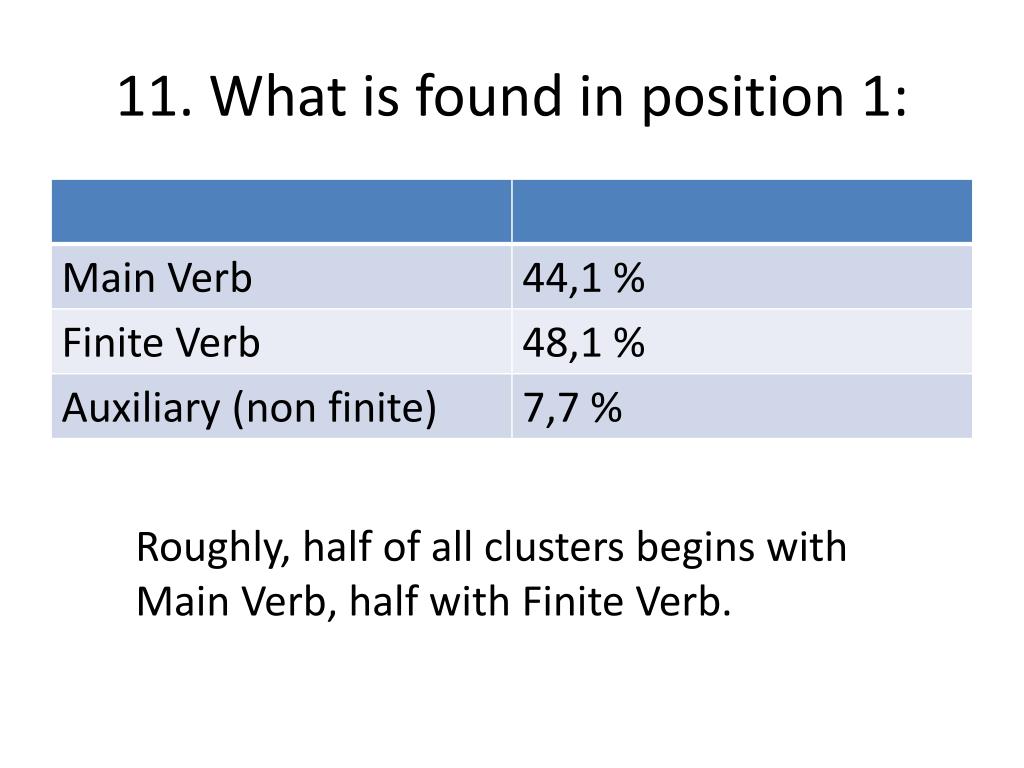 11. What is found in position 1:

| | |
|---|---|
| Main Verb | 44,1 % |
| Finite Verb | 48,1 % |
| Auxiliary (non finite) | 7,7 % |

Roughly, half of all clusters begins with Main Verb, half with Finite Verb.